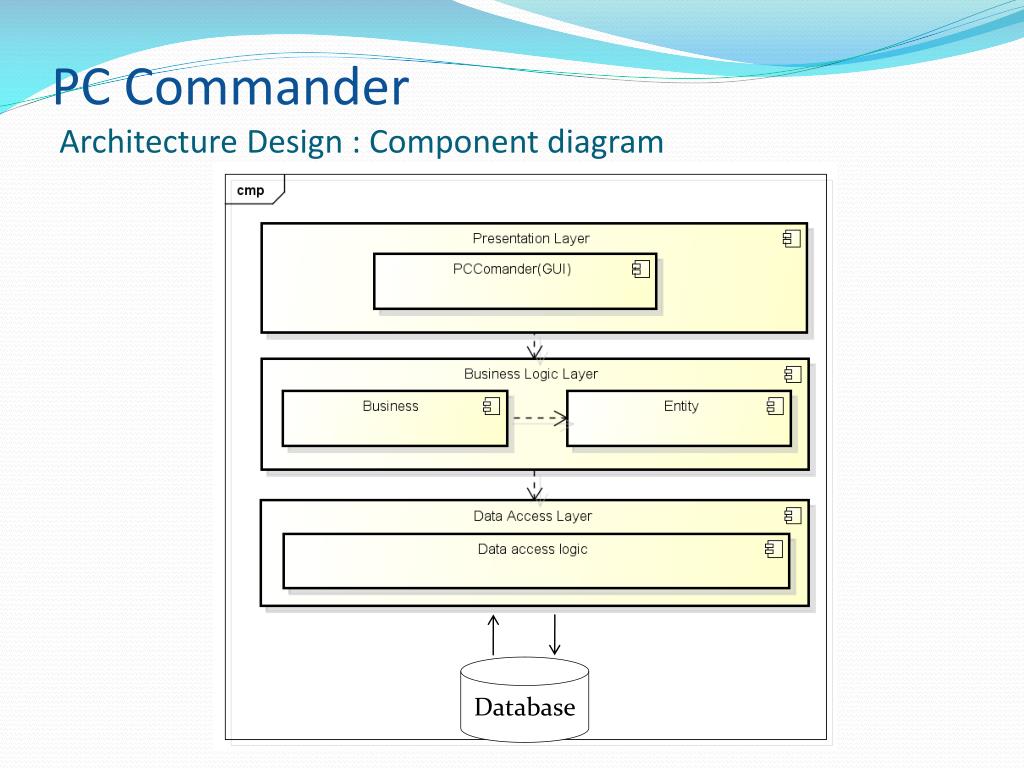 PC Commander

Architecture Design : Component diagram

cmp

Presentation Layer

PCComander(GUI)

Business Logic Layer

Business

Entity

Data Access Layer

Data access logic

Database